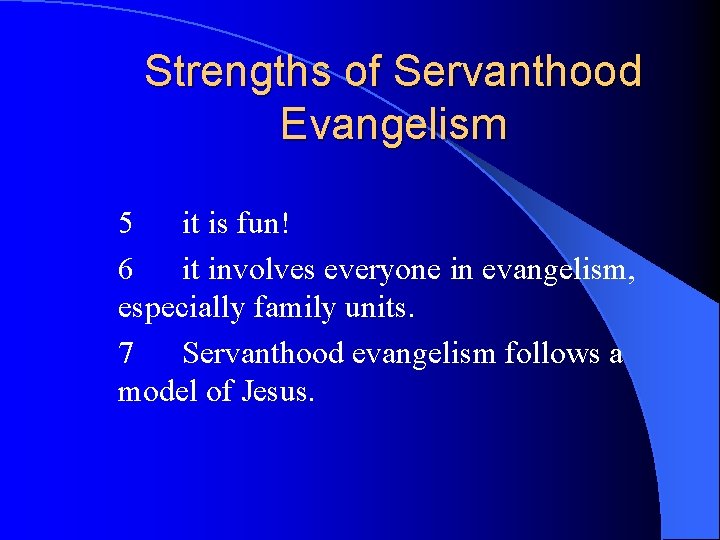 Strengths of Servanthood Evangelism

5 it is fun!

6 it involves everyone in evangelism, especially family units.

7 Servanthood evangelism follows a model of Jesus.